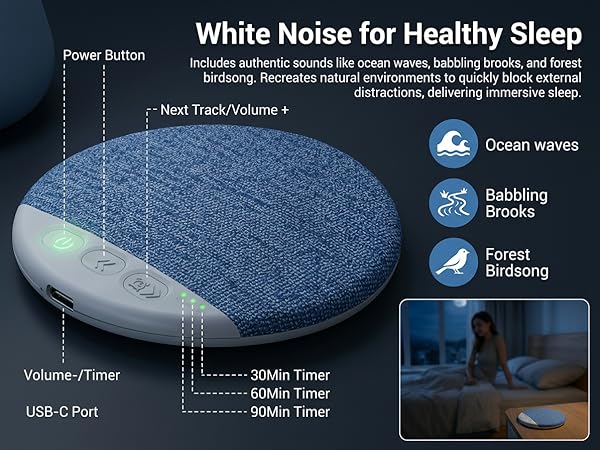 White Noise for Healthy Sleep

Includes authentic sounds like ocean waves, babbling brooks, and forest birdsong. Recreates natural environments to quickly block external distractions, delivering immersive sleep.

Power Button

Next Track/Volume +

Ocean waves

Babbling Brooks

Forest Birdsong

Volume-/Timer

USB-C Port

30Min Timer

60Min Timer

90Min Timer